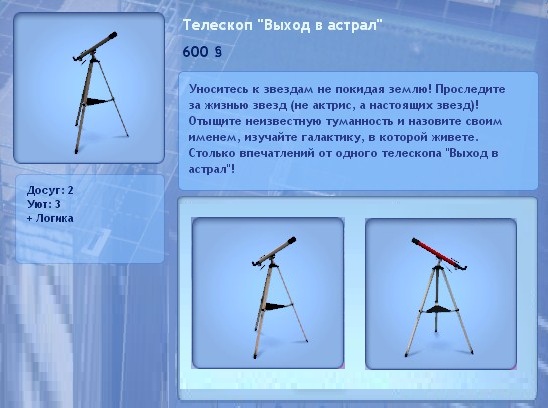 Телескоп "Выход в астрал"

600 §

Уноситесь к звездам не покидая землю! Проследите за жизнью звезд (не актрис, а настоящих звезд)! Отыщите неизвестную туманность и назовите своим именем, изучайте галактику, в которой живете. Столько впечатлений от одного телескопа "Выход в астрал"!

Досуг: 2
Уют: 3
+ Логика